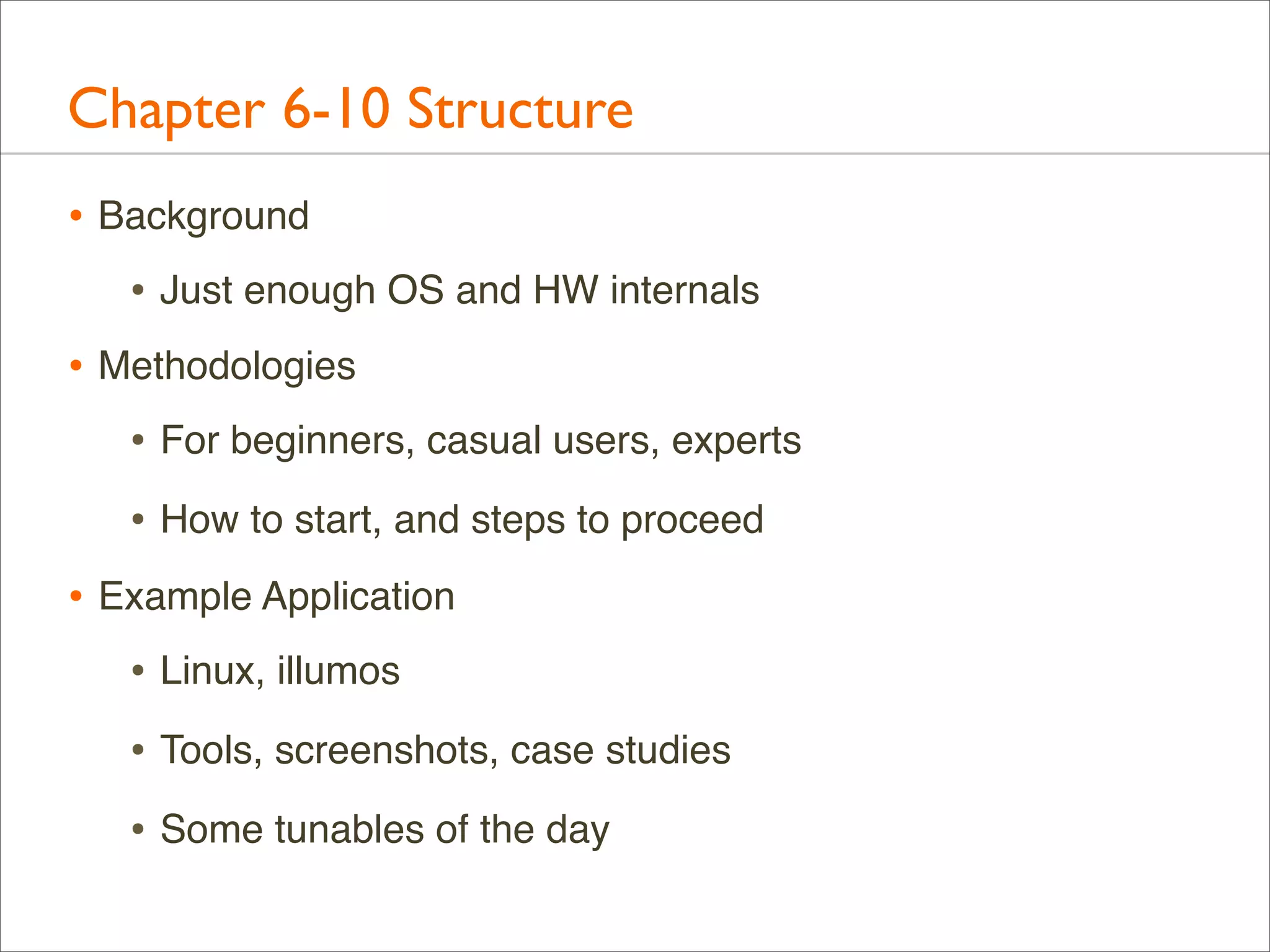 Chapter 6-10 Structure

• Background

• Just enough OS and HW internals

• Methodologies

• For beginners, casual users, experts

• How to start, and steps to proceed

• Example Application

• Linux, illumos

• Tools, screenshots, case studies

• Some tunables of the day